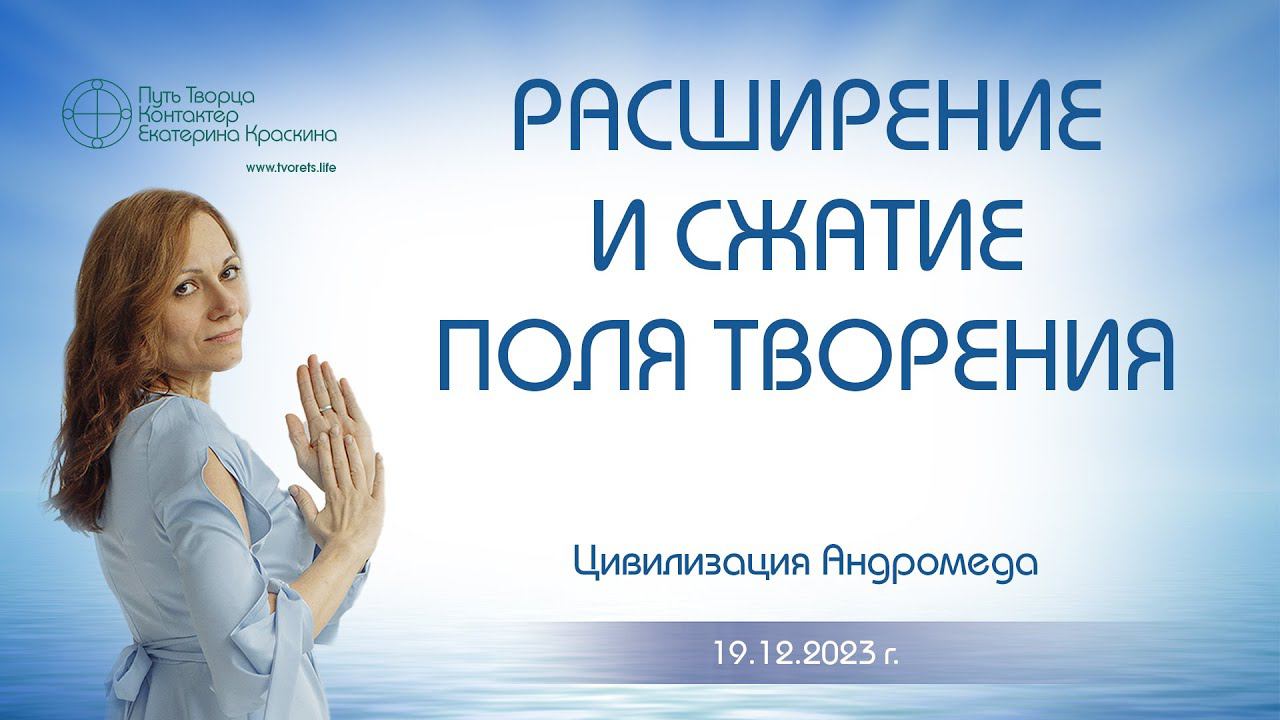 Путь Творца
Контактер
Екатерина Краскина

www.tvorets.life

РАСШИРЕНИЕ И СЖАТИЕ ПОЛЯ ТВОРЕНИЯ

Цивилизация Андромеда

19.12.2023 г.